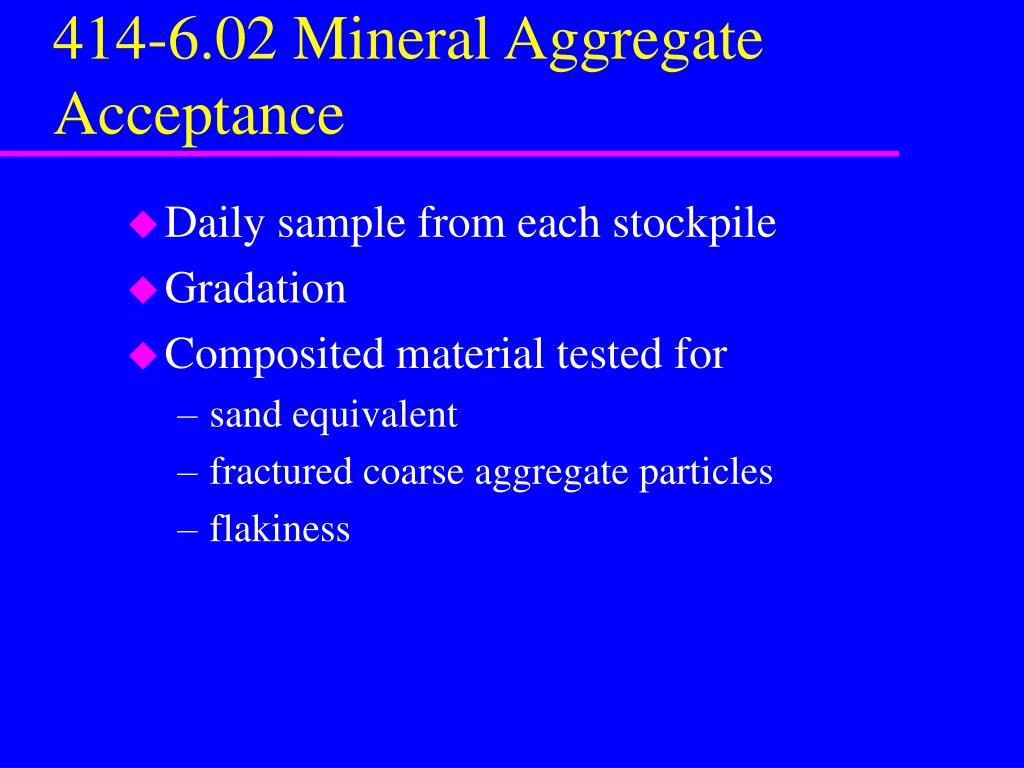 414-6.02 Mineral Aggregate Acceptance

◆ Daily sample from each stockpile
◆ Gradation
◆ Composited material tested for
– sand equivalent
– fractured coarse aggregate particles
– flakiness